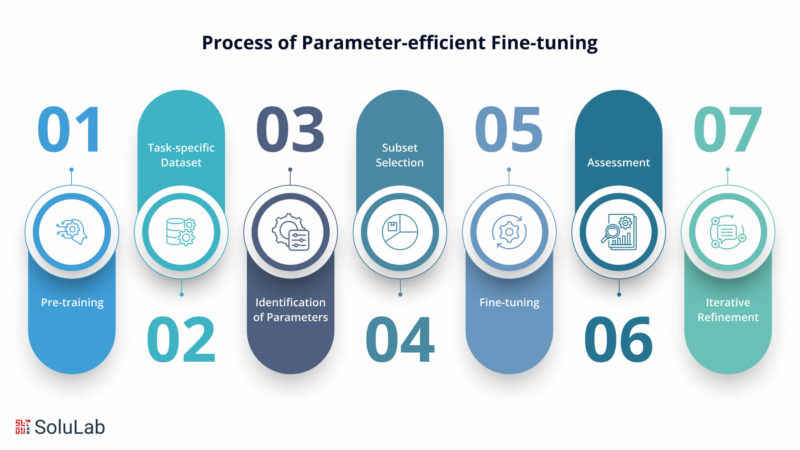 Process of Parameter-efficient Fine-tuning

01
Pre-training

Task-specific Dataset
02

03
Identification of Parameters

Subset Selection
04

05
Fine-tuning

Assessment
06

07
Iterative Refinement

SoluLab